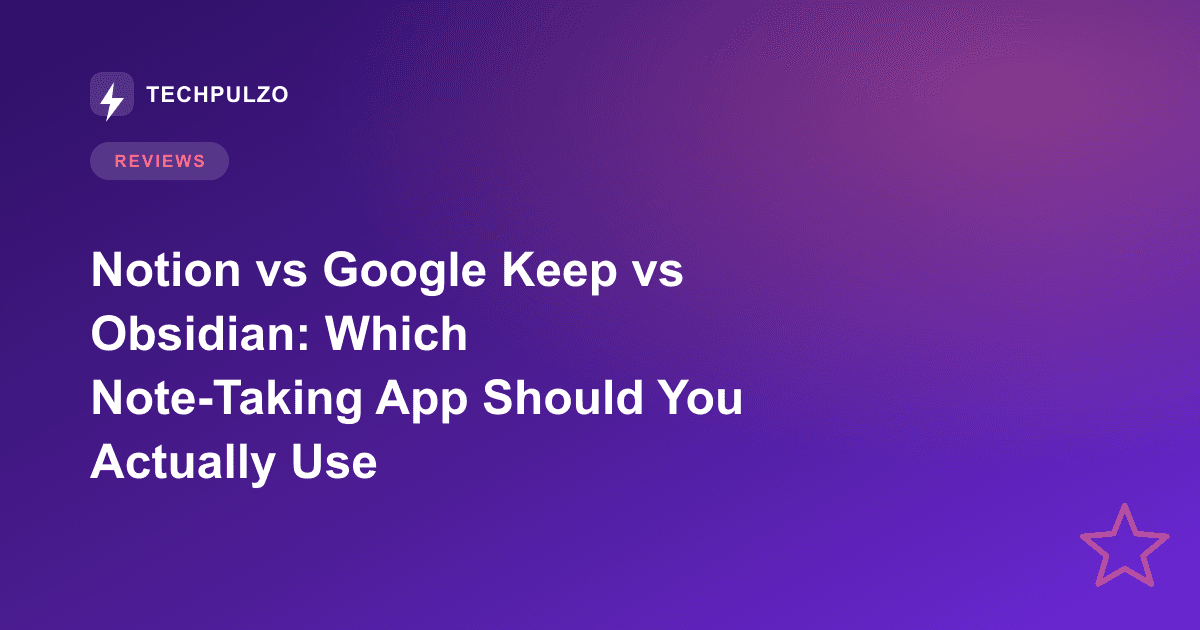 TECHPULZO

REVIEWS

Notion vs Google Keep vs Obsidian: Which Note-Taking App Should You Actually Use